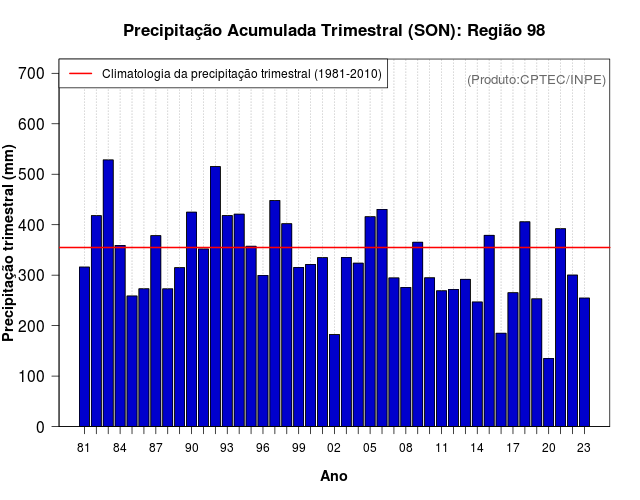 Precipitação Acumulada Trimestral (SON): Região 98

Climatologia da precipitação trimestral (1981-2010)

(Produto:CPTEC/INPE)

Precipitação trimestral (mm)

700
600
500
400
300
200
100
0

81 84 87 90 93 96 99 02 05 08 11 14 17 20 23

Ano